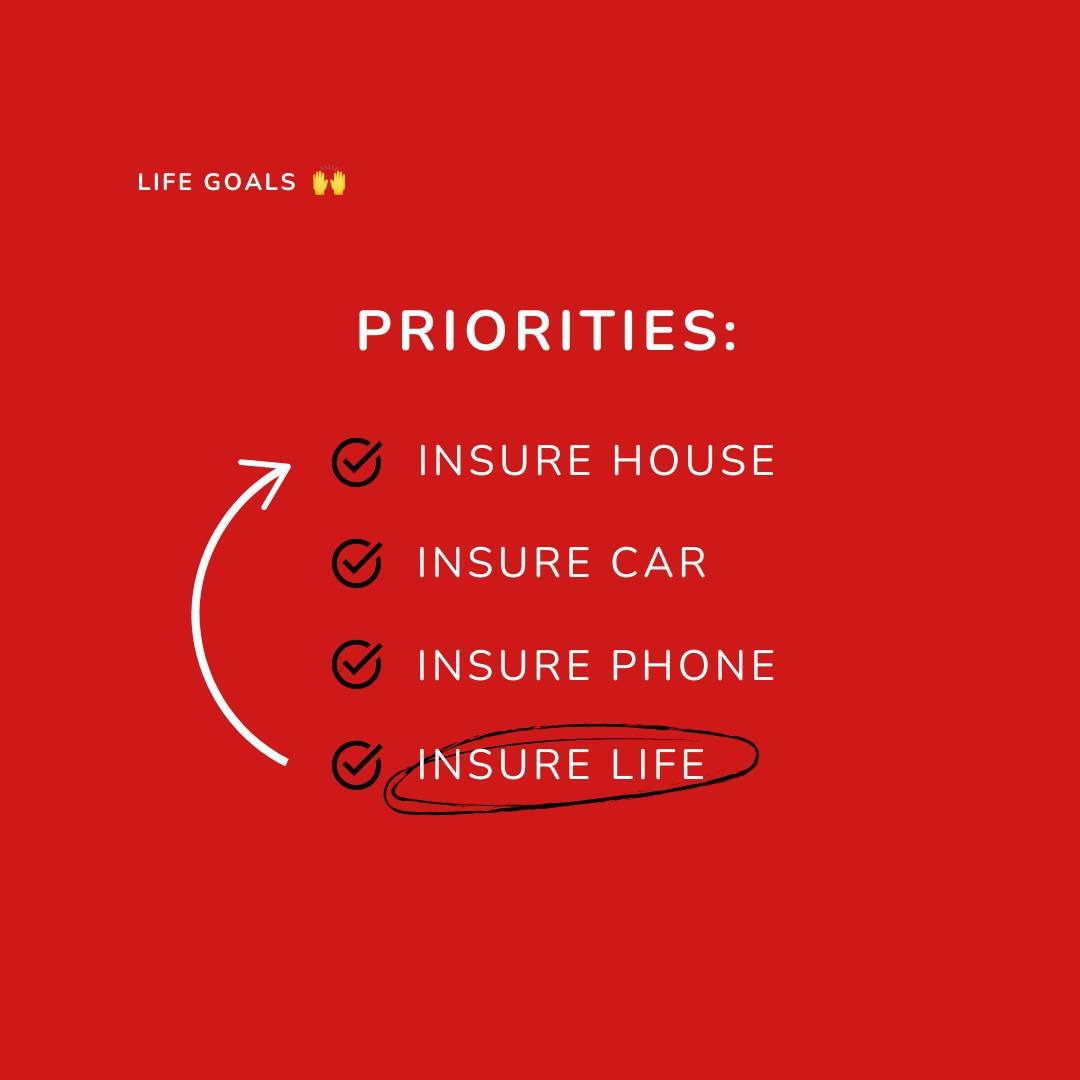 LIFE GOALS 🙌

PRIORITIES:

INSURE HOUSE

INSURE CAR

INSURE PHONE

INSURE LIFE